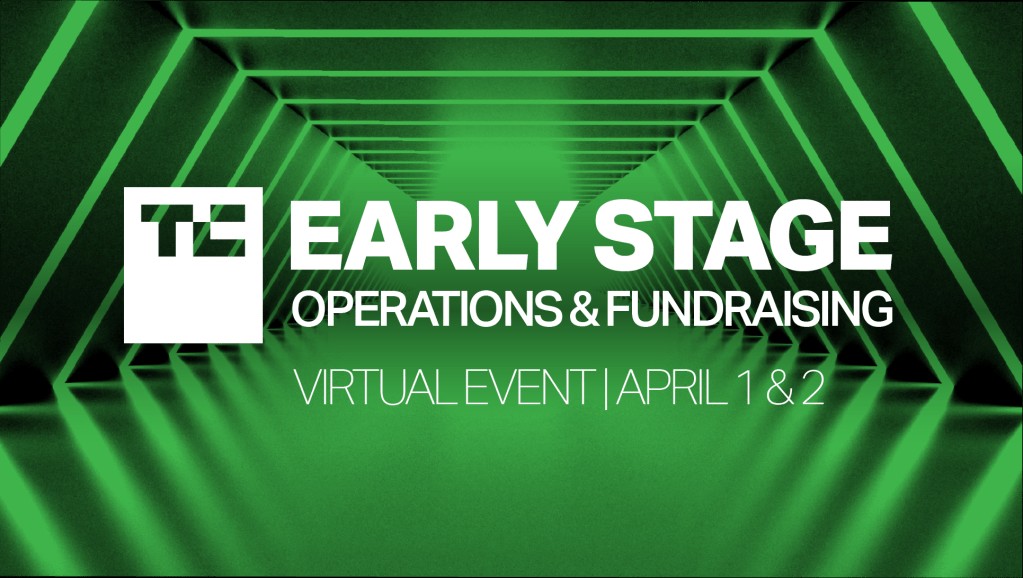 TC EARLY STAGE
OPERATIONS & FUNDRAISING
VIRTUAL EVENT | APRIL 1 & 2